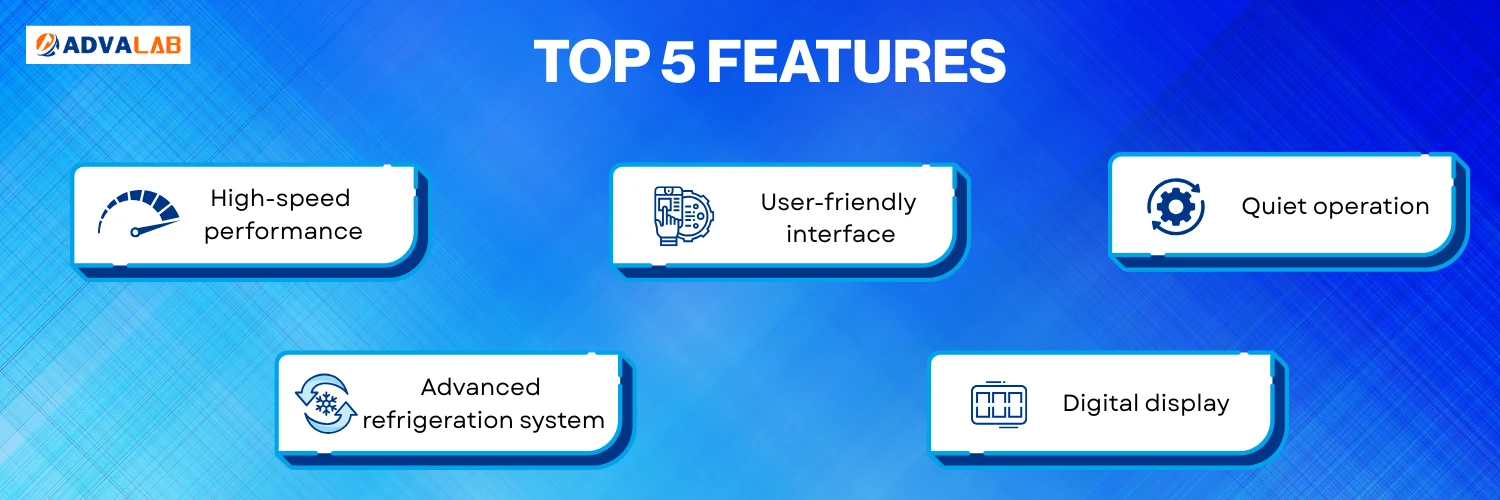 ADVALAB

TOP 5 FEATURES

High-speed performance

User-friendly interface

Quiet operation

Advanced refrigeration system

Digital display